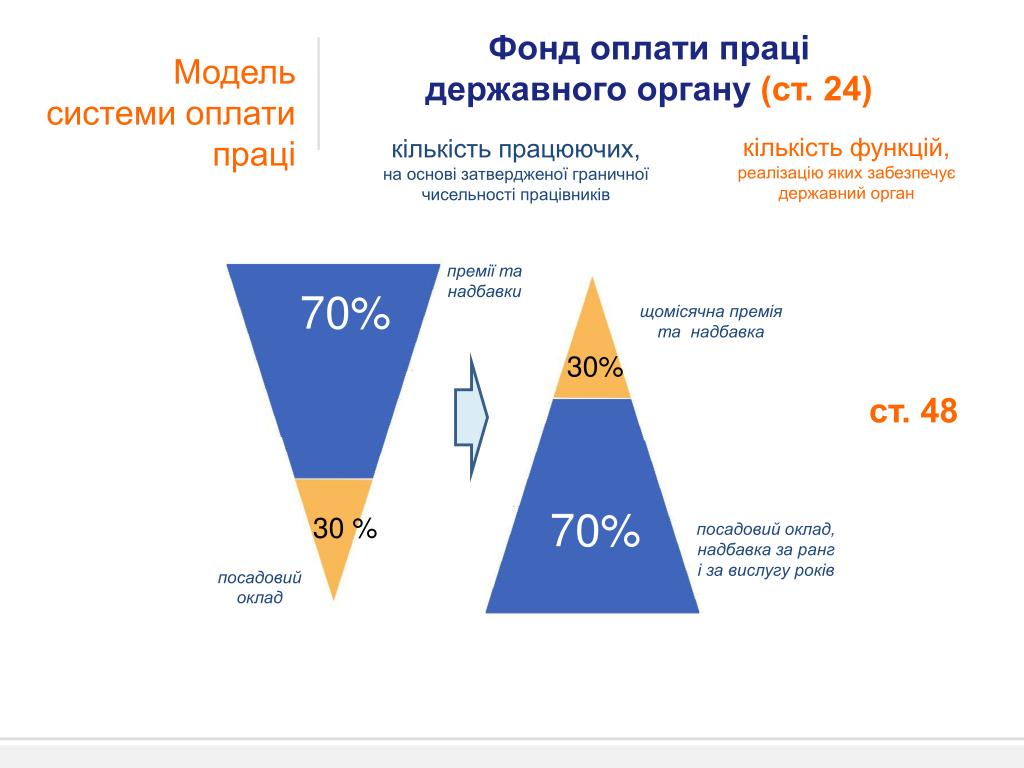 Модель системи оплати праці

Фонд оплати праці державного органу (ст. 24)

кількість працюючих, на основі затвердженої граничної чисельності працівників

кількість функцій, реалізацію яких забезпечує державний орган

70%

премії та надбавки

30 %

посадовий оклад

щомісячна премія та надбавка

30%

70%

посадовий оклад, надбавка за ранг і за вислугу років

ст. 48